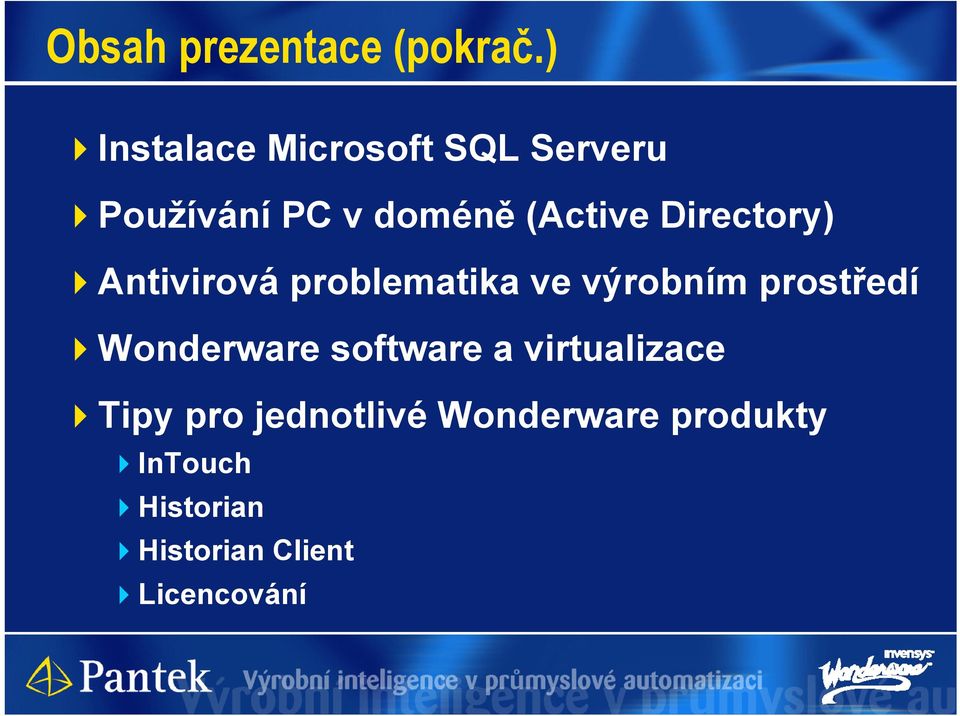 Obsah prezentace (pokrač.)

Instalace Microsoft SQL Serveru

Používání PC v doméně (Active Directory)

Antivirová problematika ve výrobním prostředí

Wonderware software a virtualizace

Tipy pro jednotlivé Wonderware produkty

InTouch

Historian

Historian Client

Licencování

Pantek Výrobní inteligence v průmyslové automatizaci

invensys Wonderware